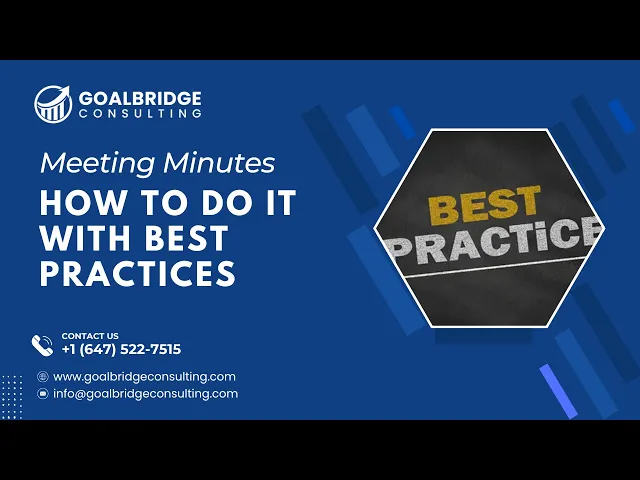 GOALBRIDGE
CONSULTING

Meeting Minutes

HOW TO DO IT WITH BEST PRACTICES

BEST
PRACTiCE

CONTACT US
+1 (647) 522-7515

www.goalbridgeconsulting.com
info@goalbridgeconsulting.com